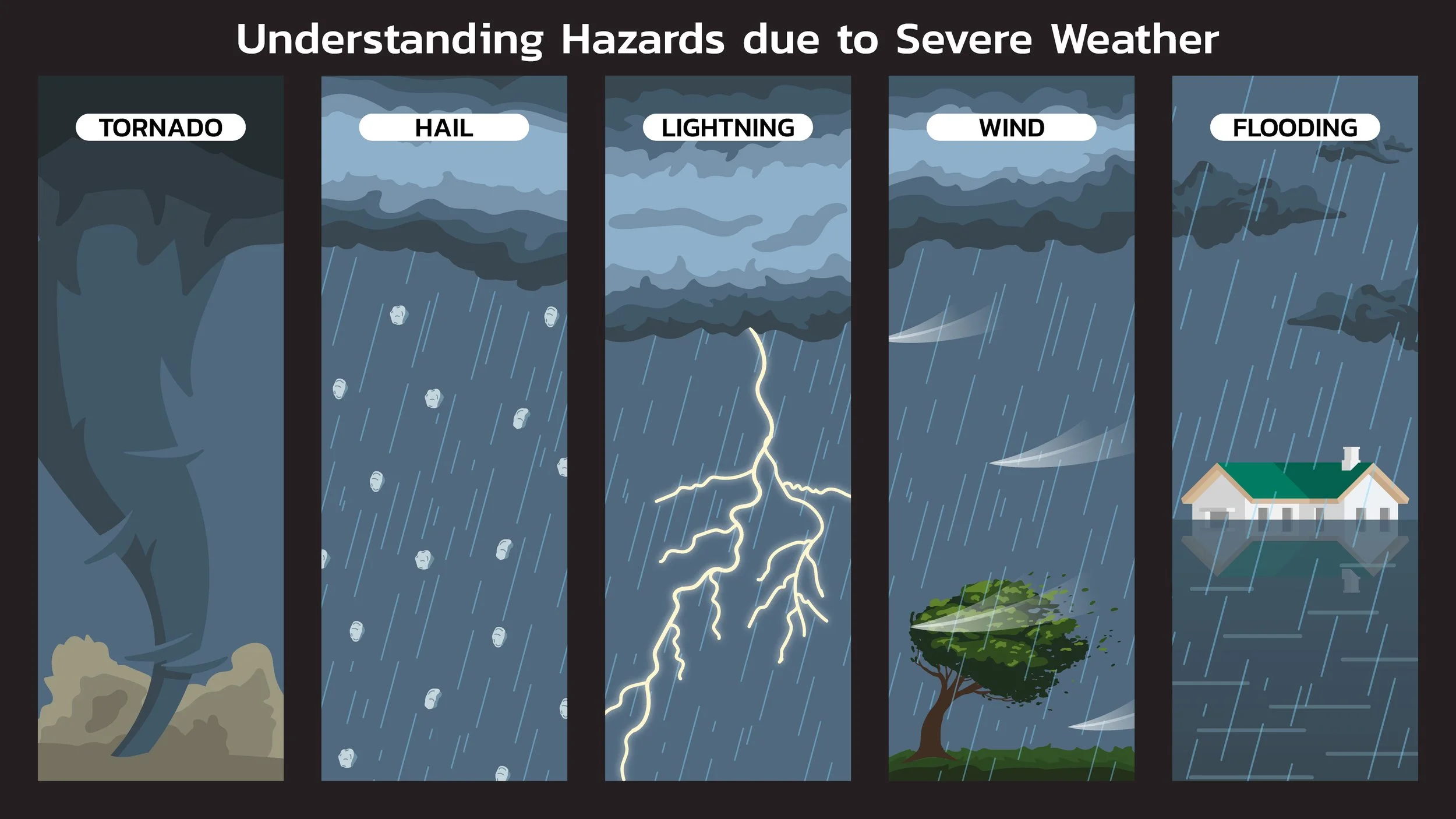 Understanding Hazards due to Severe Weather

TORNADO

HAIL

LIGHTNING

WIND

FLOODING